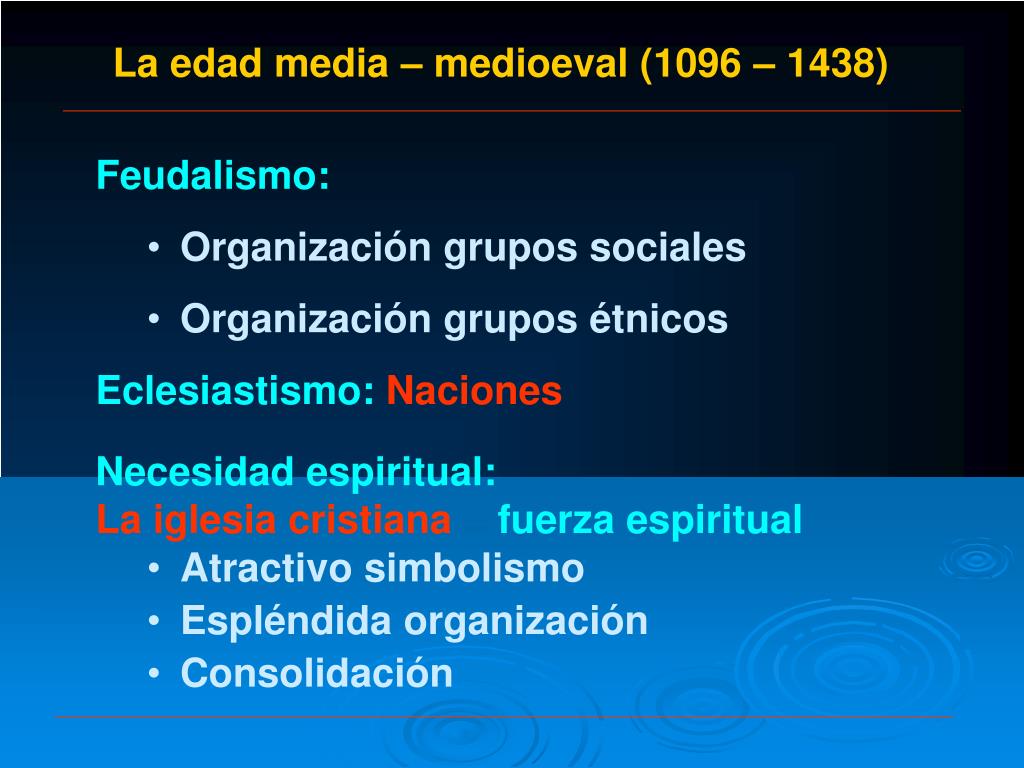 La edad media – medioeval (1096 – 1438)

Feudalismo:

• Organización grupos sociales
• Organización grupos étnicos

Eclesiastismo: Naciones

Necesidad espiritual:
La iglesia cristiana fuerza espiritual

• Atractivo simbolismo
• Espléndida organización
• Consolidación